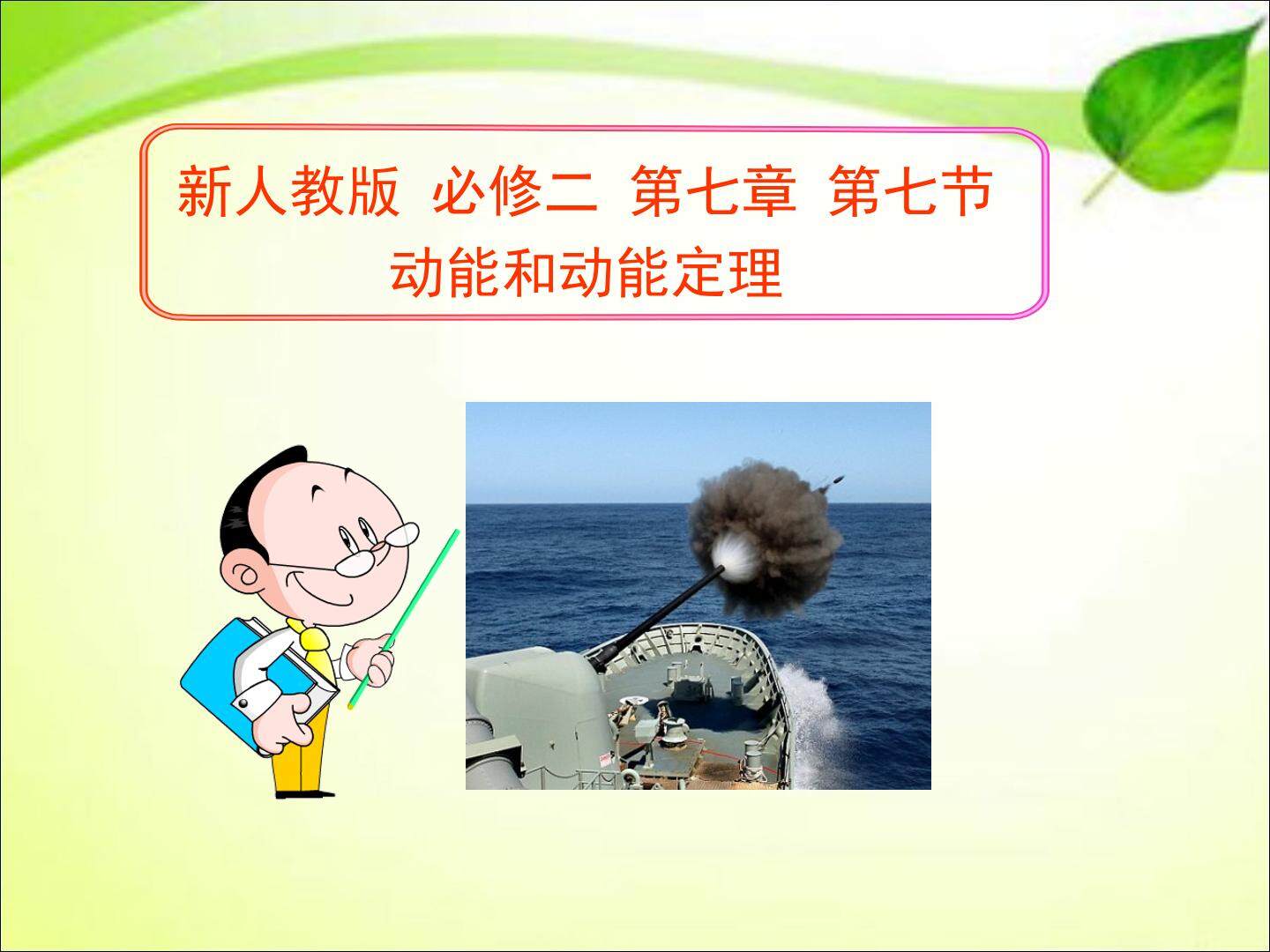 新人教版 必修二 第七章 第七节
动能和动能定理